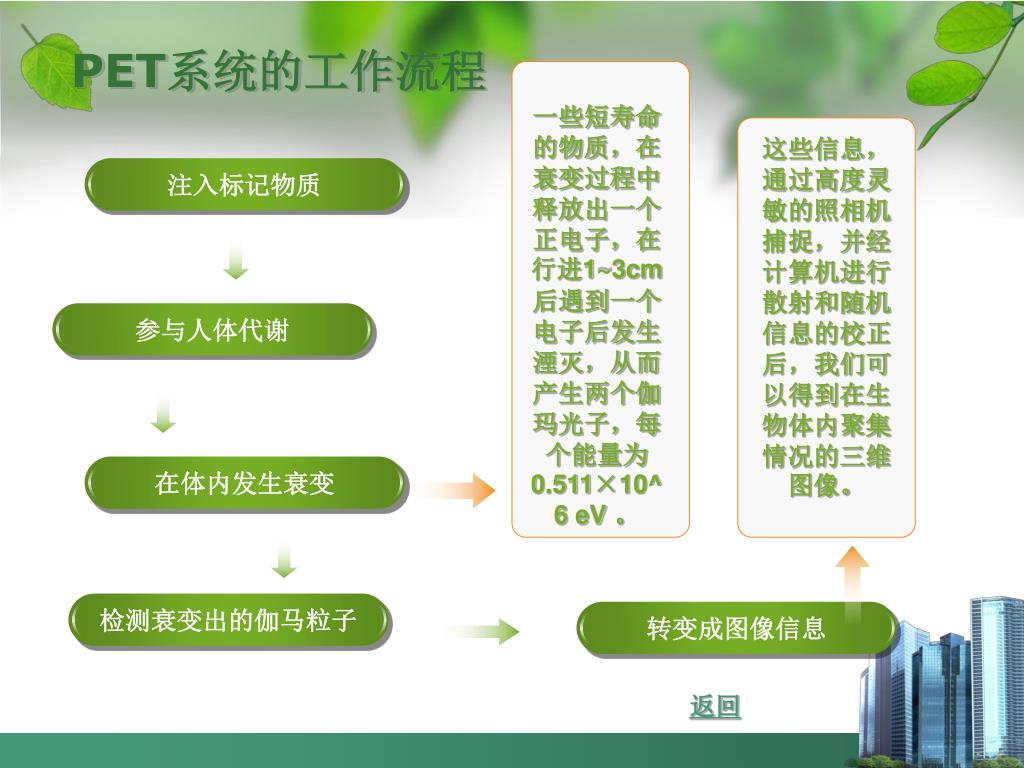 PET系统的工作流程

注入标记物质

参与人体代谢

在体内发生衰变

检测衰变出的伽马粒子

一些短寿命的物质，在衰变过程中释放出一个正电子，在行进1~3cm后遇到一个电子后发生湮灭，从而产生两个伽玛光子，每个能量为0.511×10^6 eV 。

这些信息，通过高度灵敏的照相机捕捉，并经计算机进行散射和随机信息的校正后，我们可以得到在生物体内聚集情况的三维图像。

转变成图像信息

返回